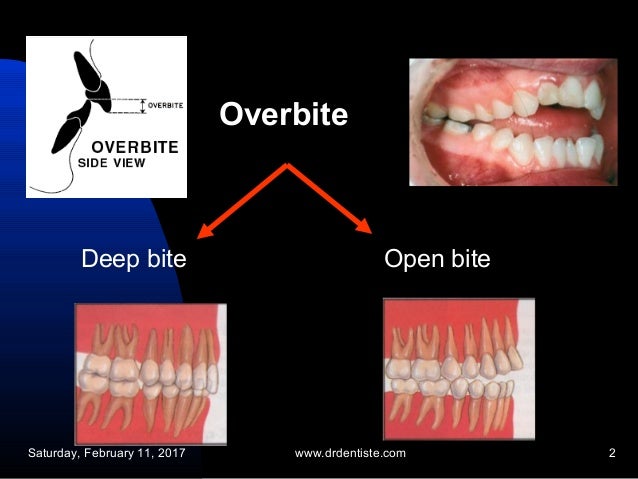 OVERBITE
OVERBITE
SIDE VIEW

Overbite

Deep bite

Open bite

Saturday, February 11, 2017

www.drdentiste.com

2